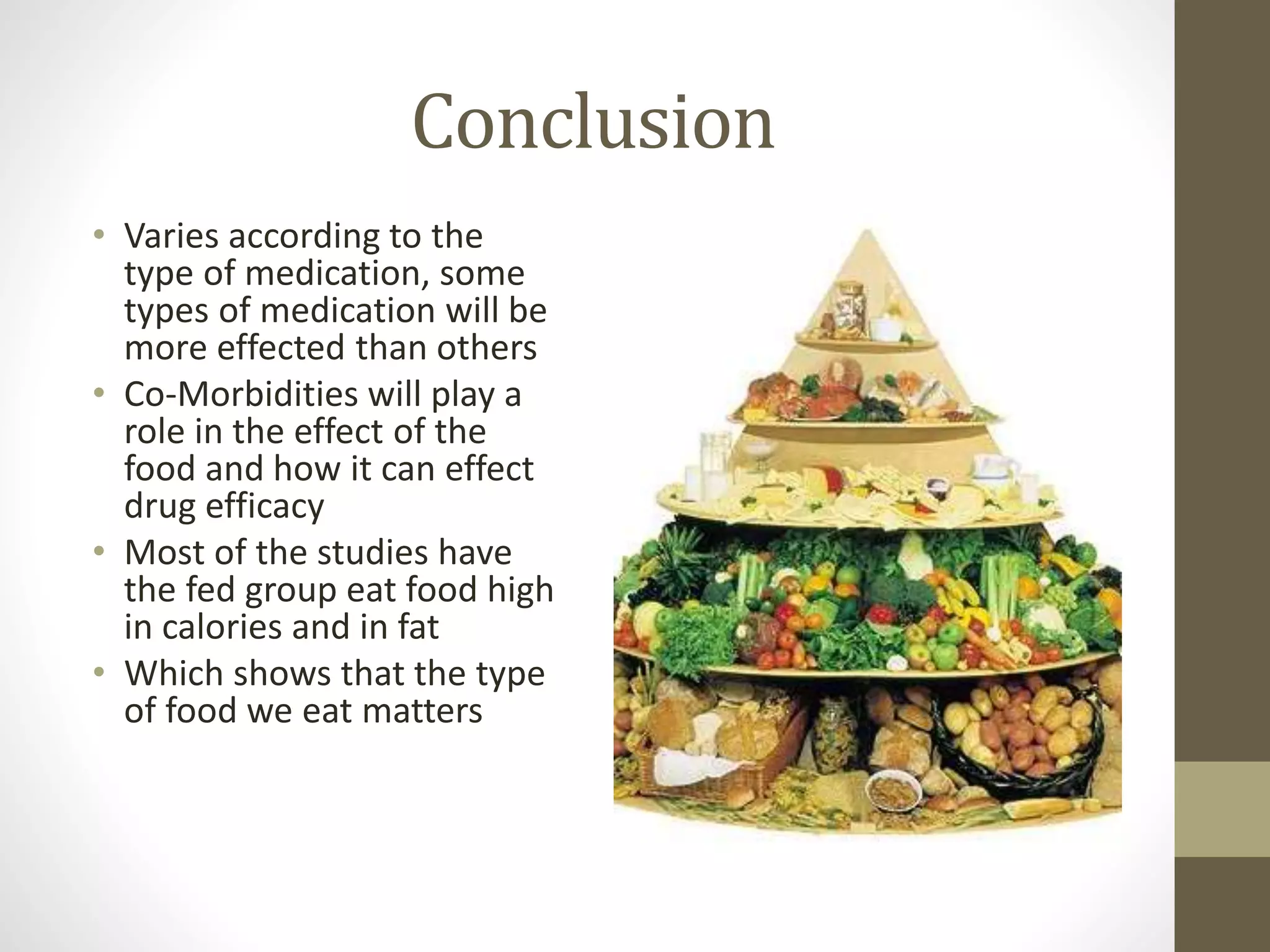 Conclusion

• Varies according to the type of medication, some types of medication will be more effected than others
• Co-Morbidities will play a role in the effect of the food and how it can effect drug efficacy
• Most of the studies have the fed group eat food high in calories and in fat
• Which shows that the type of food we eat matters